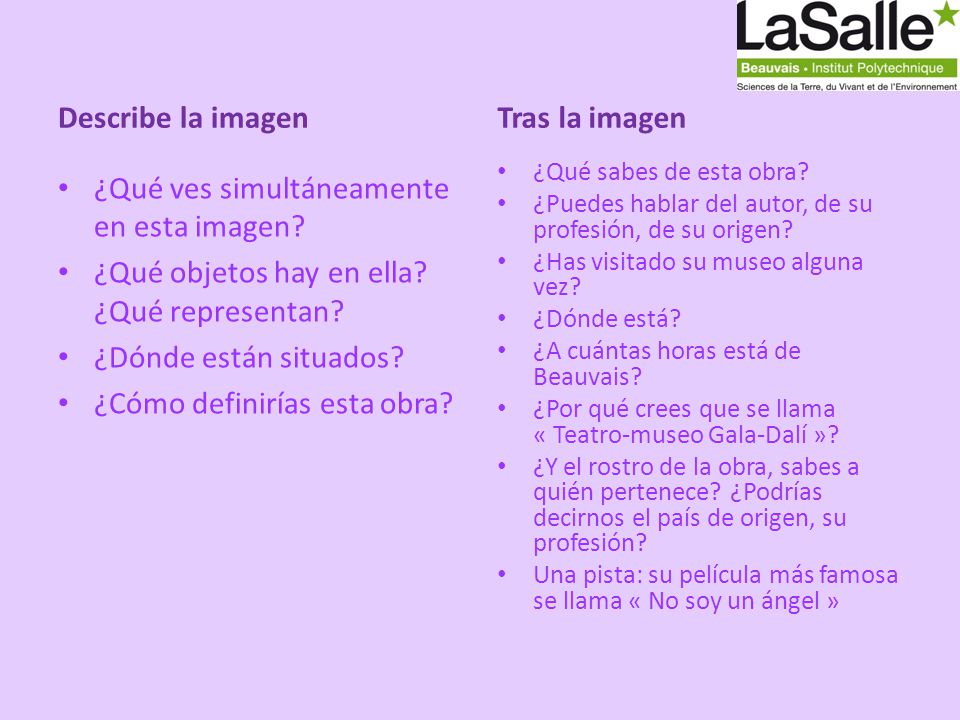 LaSalle
Beauvais • Institut Polytechnique
Sciences de la Terre, du Vivant et de l'Environnement

Describe la imagen

• ¿Qué ves simultáneamente en esta imagen?
• ¿Qué objetos hay en ella? ¿Qué representan?
• ¿Dónde están situados?
• ¿Cómo definirías esta obra?

Tras la imagen

• ¿Qué sabes de esta obra?
• ¿Puedes hablar del autor, de su profesión, de su origen?
• ¿Has visitado su museo alguna vez?
• ¿Dónde está?
• ¿A cuántas horas está de Beauvais?
• ¿Por qué crees que se llama « Teatro-museo Gala-Dalí »?
• ¿Y el rostro de la obra, sabes a quién pertenece? ¿Podrías decirnos el país de origen, su profesión?
• Una pista: su película más famosa se llama « No soy un ángel »